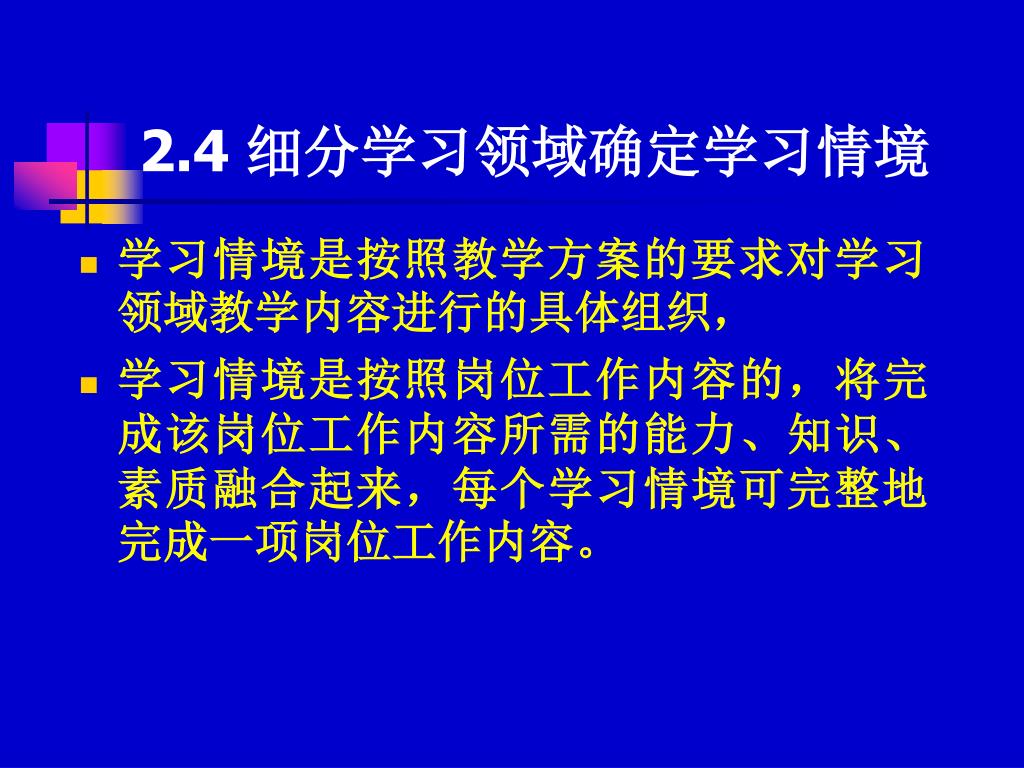 2.4 细分学习领域确定学习情境

学习情境是按照教学方案的要求对学习领域教学内容进行的具体组织，

学习情境是按照岗位工作内容的，将完成该岗位工作内容所需的能力、知识、素质融合起来，每个学习情境可完整地完成一项岗位工作内容。